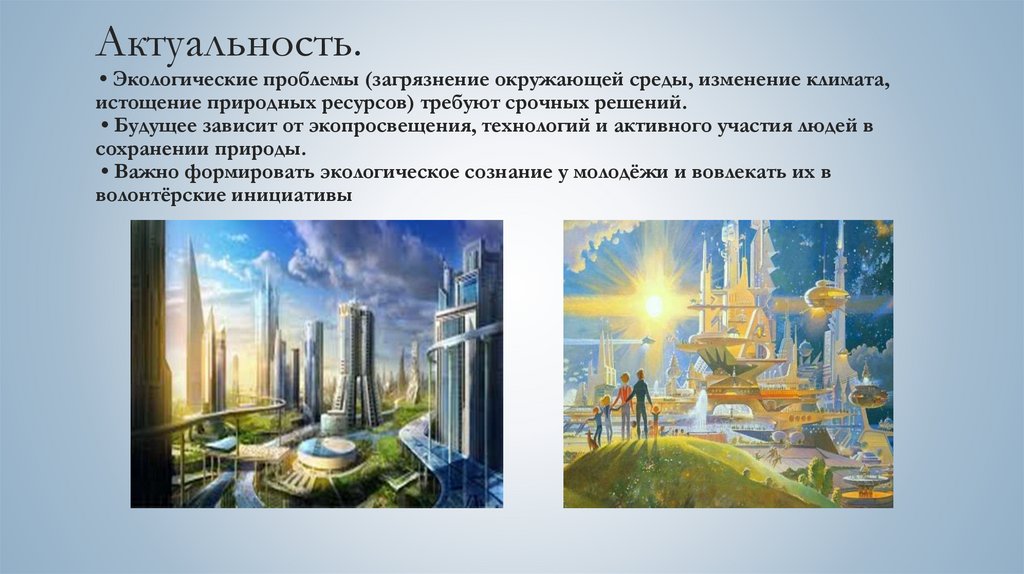 Актуальность.

• Экологические проблемы (загрязнение окружающей среды, изменение климата, истощение природных ресурсов) требуют срочных решений.
• Будущее зависит от экопросвещения, технологий и активного участия людей в сохранении природы.
• Важно формировать экологическое сознание у молодёжи и вовлекать их в волонтёрские инициативы